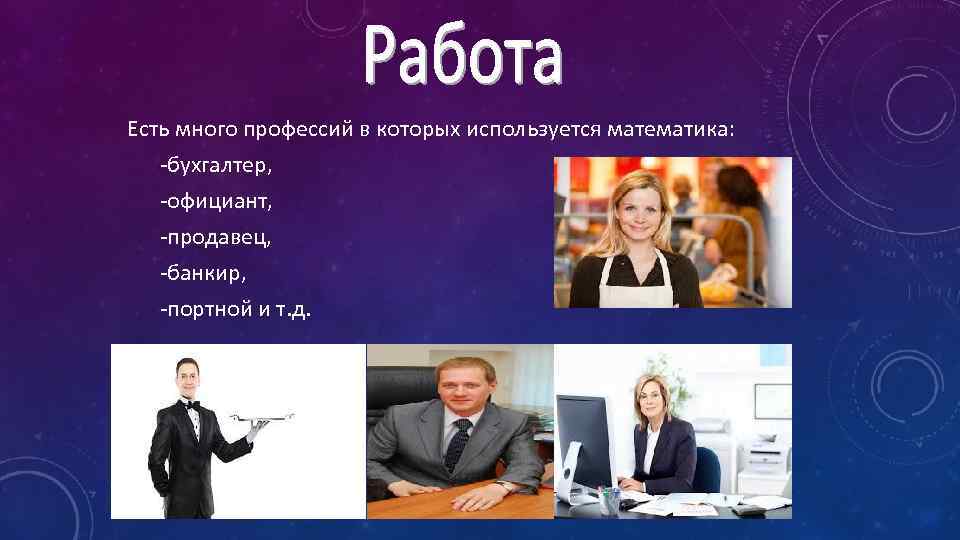 Работа

Есть много профессий в которых используется математика:

-бухгалтер,

-официант,

-продавец,

-банкир,

-портной и т.д.